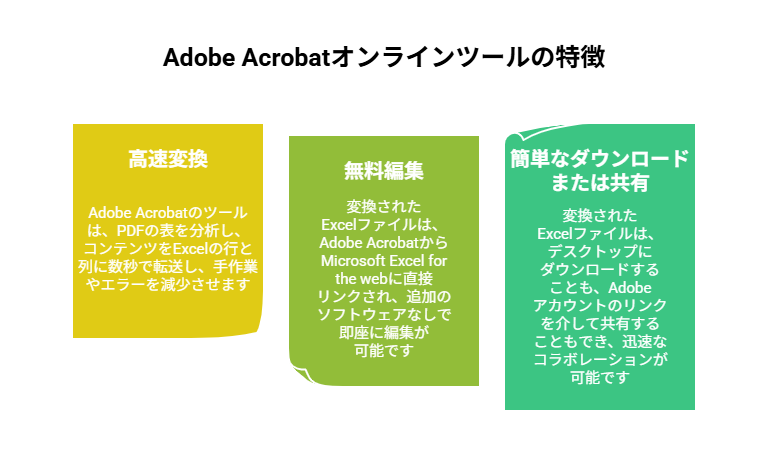 Adobe Acrobatオンラインツールの特徴

高速変換

Adobe Acrobatのツールは、PDFの表を分析し、コンテンツをExcelの行と列に数秒で転送し、手作業やエラーを減少させます

無料編集

変換されたExcelファイルは、Adobe AcrobatからMicrosoft Excel for the webに直接リンクされ、追加のソフトウェアなしで即座に編集が可能です

簡単なダウンロードまたは共有

変換されたExcelファイルは、デスクトップにダウンロードすることも、Adobeアカウントのリンクを介して共有することもでき、迅速なコラボレーションが可能です